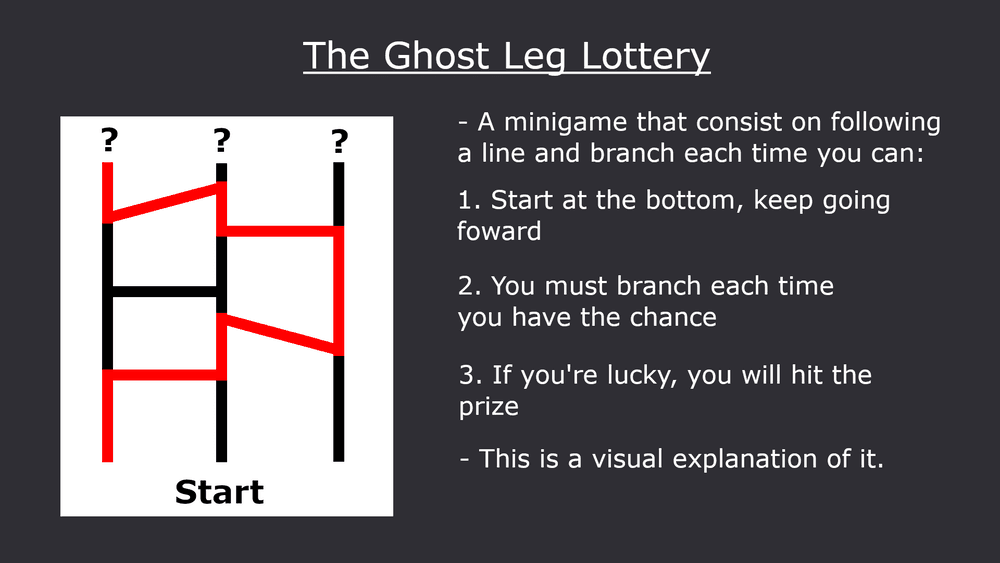 The Ghost Leg Lottery

? ? ?

Start

- A minigame that consist on following a line and branch each time you can:

1. Start at the bottom, keep going foward

2. You must branch each time you have the chance

3. If you're lucky, you will hit the prize

- This is a visual explanation of it.